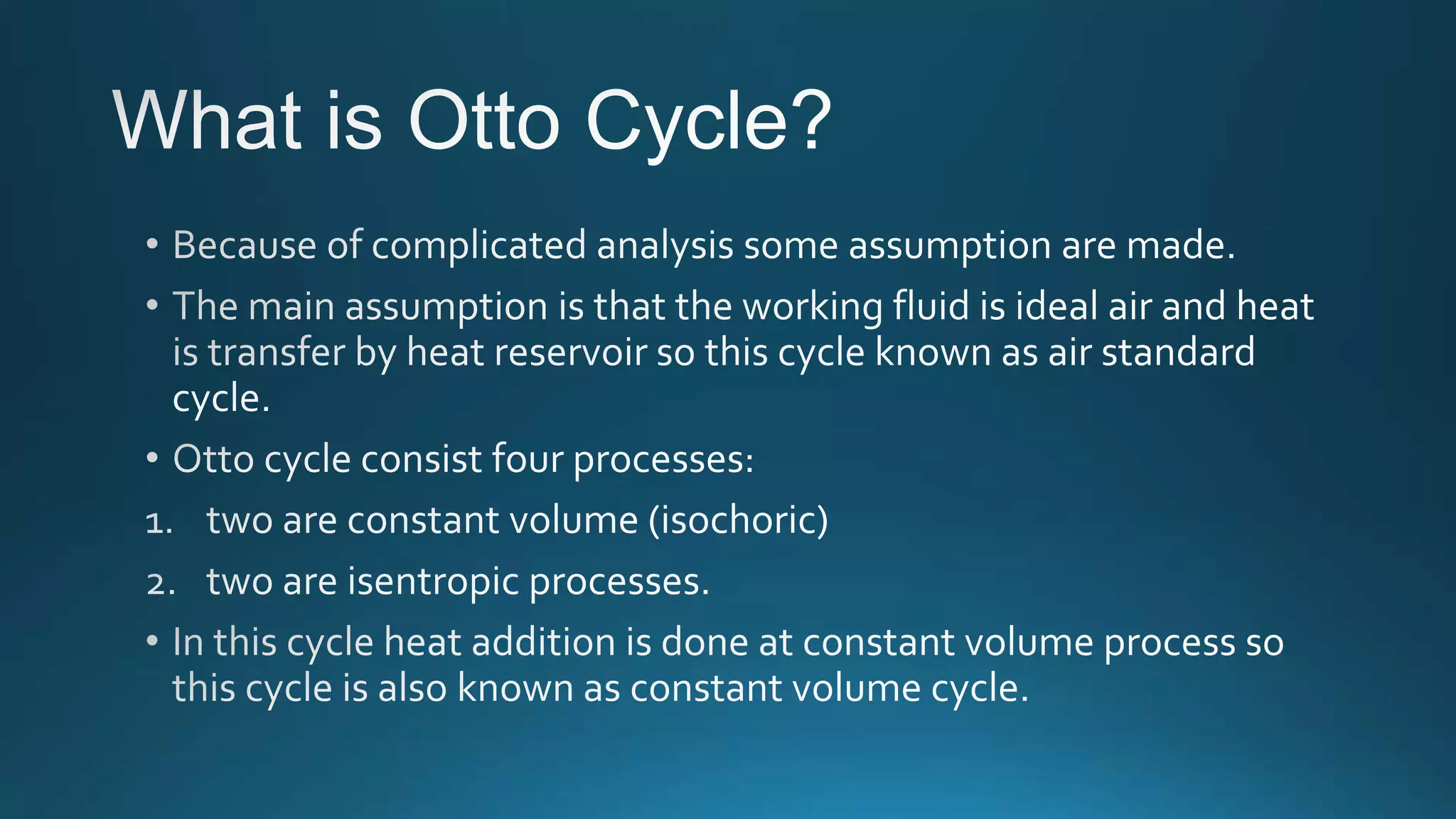 What is Otto Cycle?

• Because of complicated analysis some assumption are made.

• The main assumption is that the working fluid is ideal air and heat is transfer by heat reservoir so this cycle known as air standard cycle.

• Otto cycle consist four processes:

1. two are constant volume (isochoric)

2. two are isentropic processes.

• In this cycle heat addition is done at constant volume process so this cycle is also known as constant volume cycle.